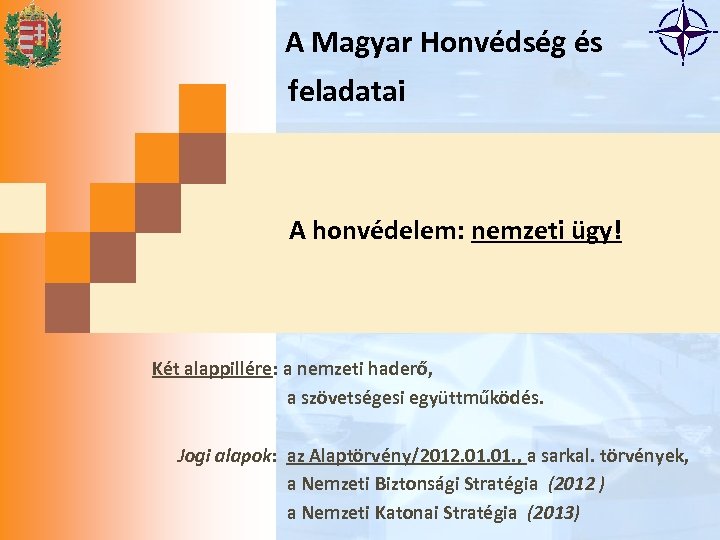 A Magyar Honvédség és feladatai

A honvédelem: nemzeti ügy!

Két alappillére: a nemzeti haderő,
a szövetségesi együttműködés.

Jogi alapok: az Alaptörvény/2012.01.01., a sarkal. törvények,
a Nemzeti Biztonsági Stratégia (2012 )
a Nemzeti Katonai Stratégia (2013)